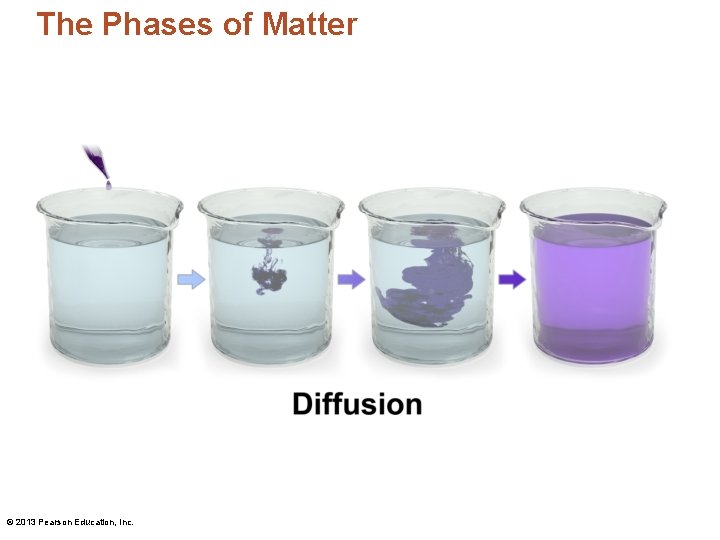 The Phases of Matter

Diffusion

© 2013 Pearson Education, Inc.